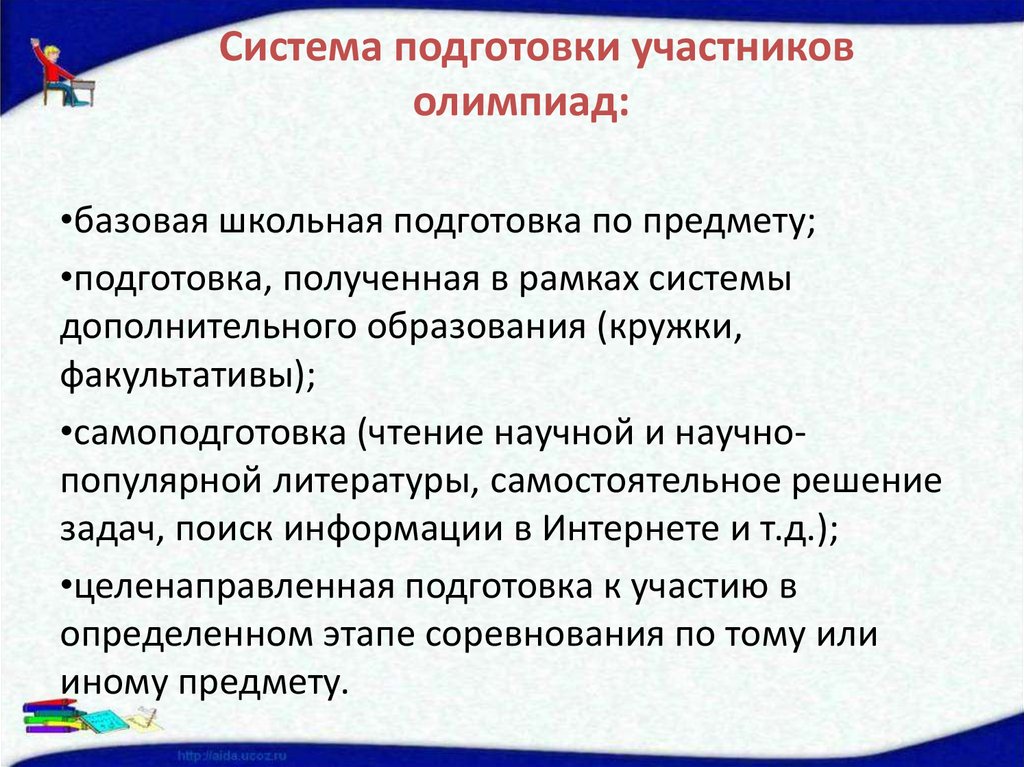 Система подготовки участников олимпиад:

•базовая школьная подготовка по предмету;

•подготовка, полученная в рамках системы дополнительного образования (кружки, факультативы);

•самоподготовка (чтение научной и научно-популярной литературы, самостоятельное решение задач, поиск информации в Интернете и т.д.);

•целенаправленная подготовка к участию в определенном этапе соревнования по тому или иному предмету.

http://aida.ucoz.ru